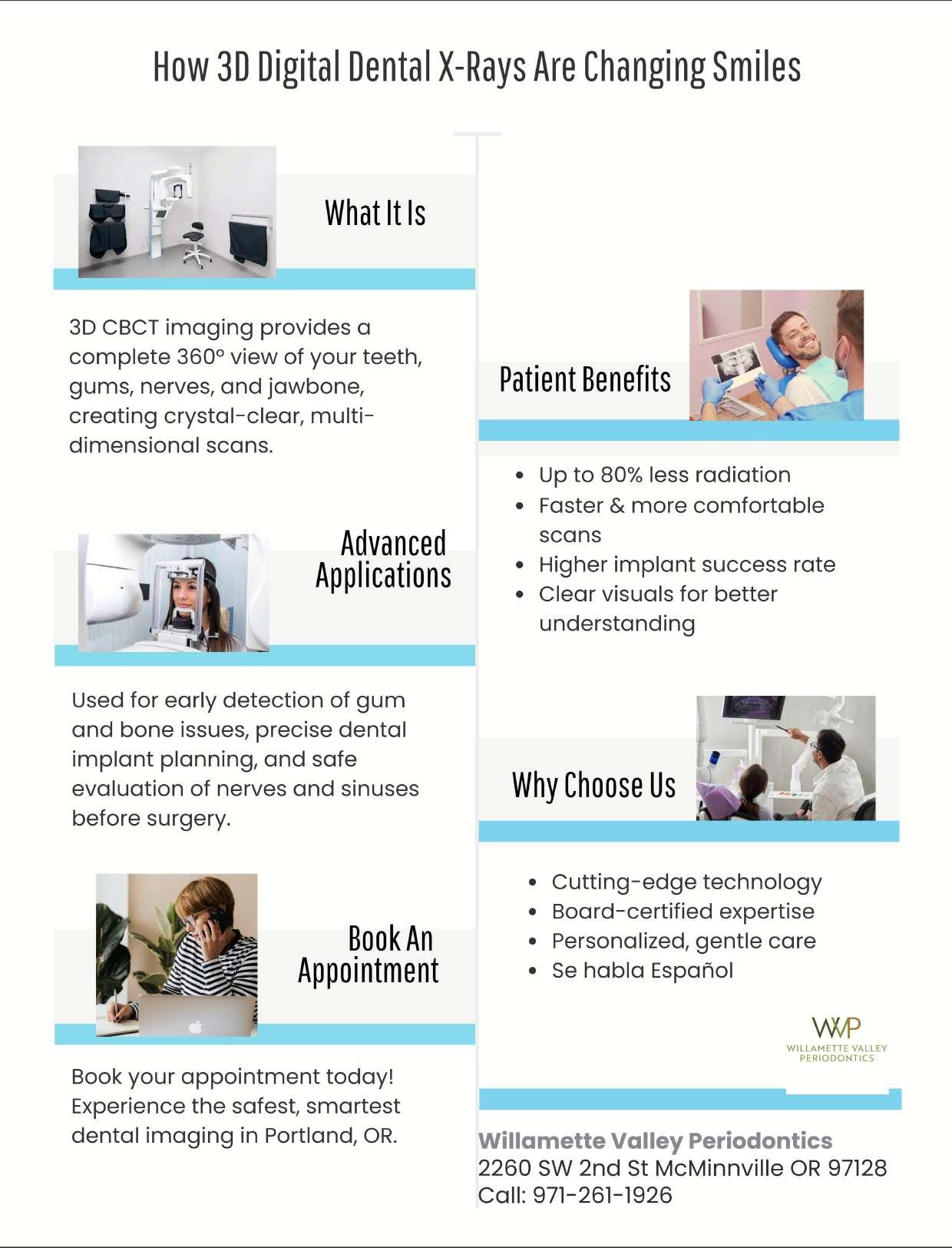 How 3D Digital Dental X-Rays Are Changing Smiles

What It Is

3D CBCT imaging provides a complete 360° view of your teeth, gums, nerves, and jawbone, creating crystal-clear, multi-dimensional scans.

Advanced Applications

Used for early detection of gum and bone issues, precise dental implant planning, and safe evaluation of nerves and sinuses before surgery.

Book An Appointment

Book your appointment today! Experience the safest, smartest dental imaging in Portland, OR.

Patient Benefits

- Up to 80% less radiation
- Faster & more comfortable scans
- Higher implant success rate
- Clear visuals for better understanding

Why Choose Us

- Cutting-edge technology
- Board-certified expertise
- Personalized, gentle care
- Se habla Español

WVP
WILLAMETTE VALLEY PERIODONTICS

Willamette Valley Periodontics
2260 SW 2nd St McMinnville OR 97128
Call: 971-261-1926